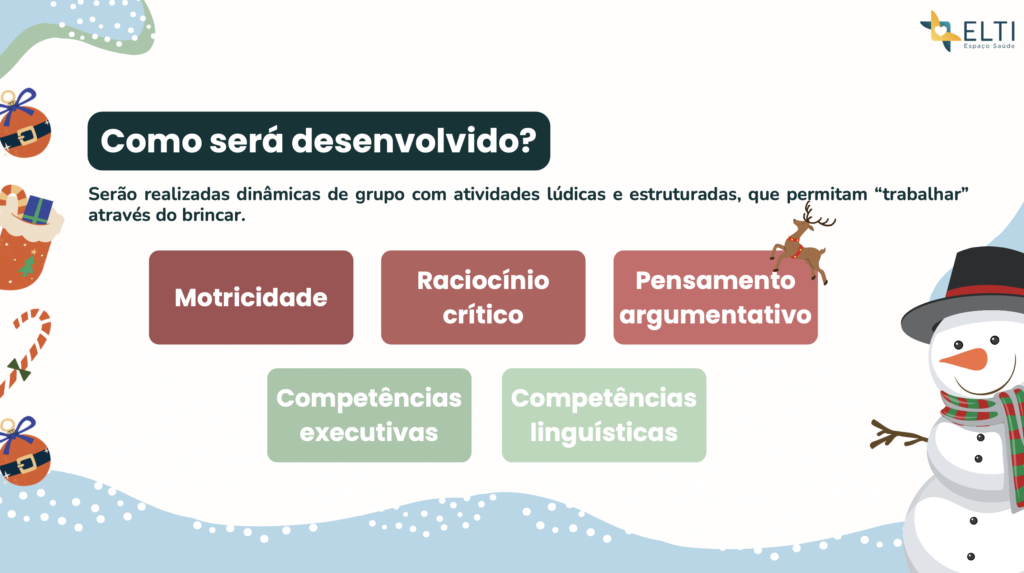 ELTI
Espaço Saúde

Como será desenvolvido?

Serão realizadas dinâmicas de grupo com atividades lúdicas e estruturadas, que permitam “trabalhar” através do brincar.

Motricidade

Raciocínio crítico

Pensamento argumentativo

Competências executivas

Competências linguísticas